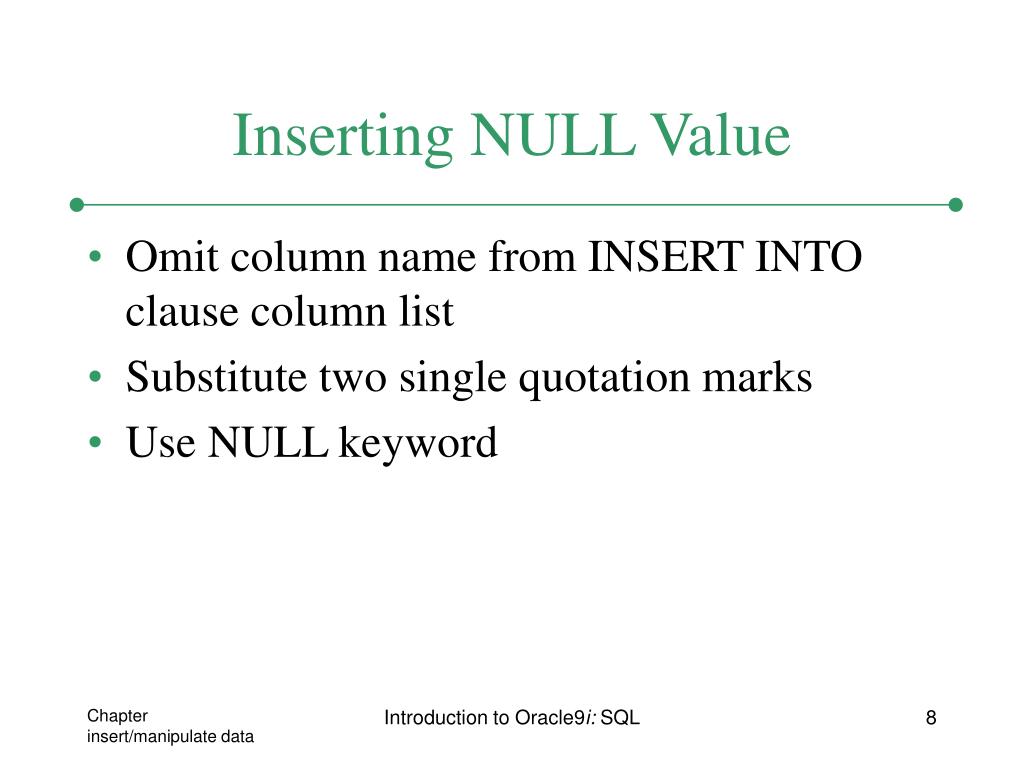 Inserting NULL Value

• Omit column name from INSERT INTO clause column list
• Substitute two single quotation marks
• Use NULL keyword

Chapter insert/manipulate data

Introduction to Oracle9i: SQL

8